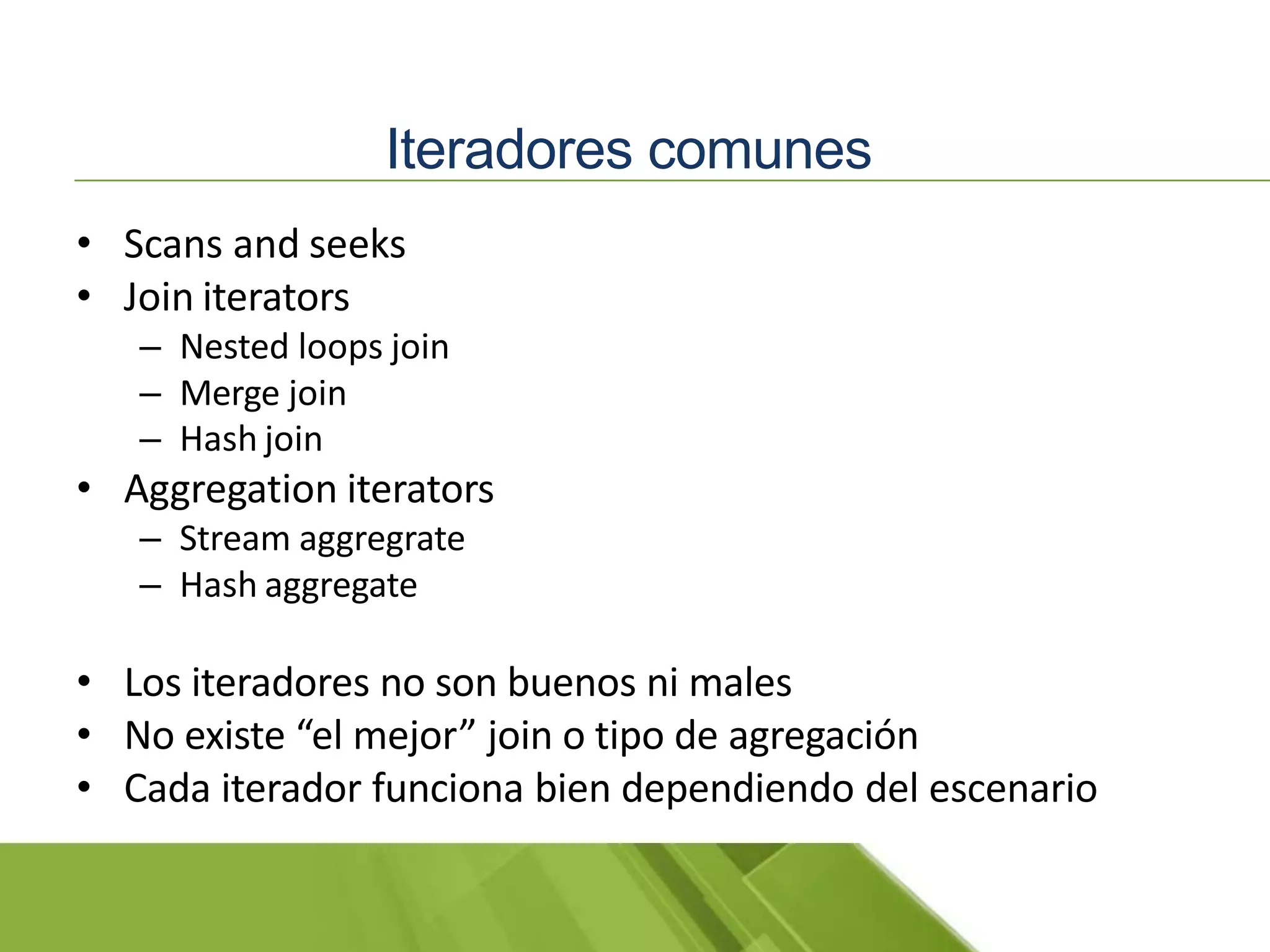 Iteradores comunes

• Scans and seeks
• Join iterators
  – Nested loops join
  – Merge join
  – Hash join
• Aggregation iterators
  – Stream aggregrate
  – Hash aggregate

• Los iteradores no son buenos ni males
• No existe “el mejor” join o tipo de agregación
• Cada iterador funciona bien dependiendo del escenario